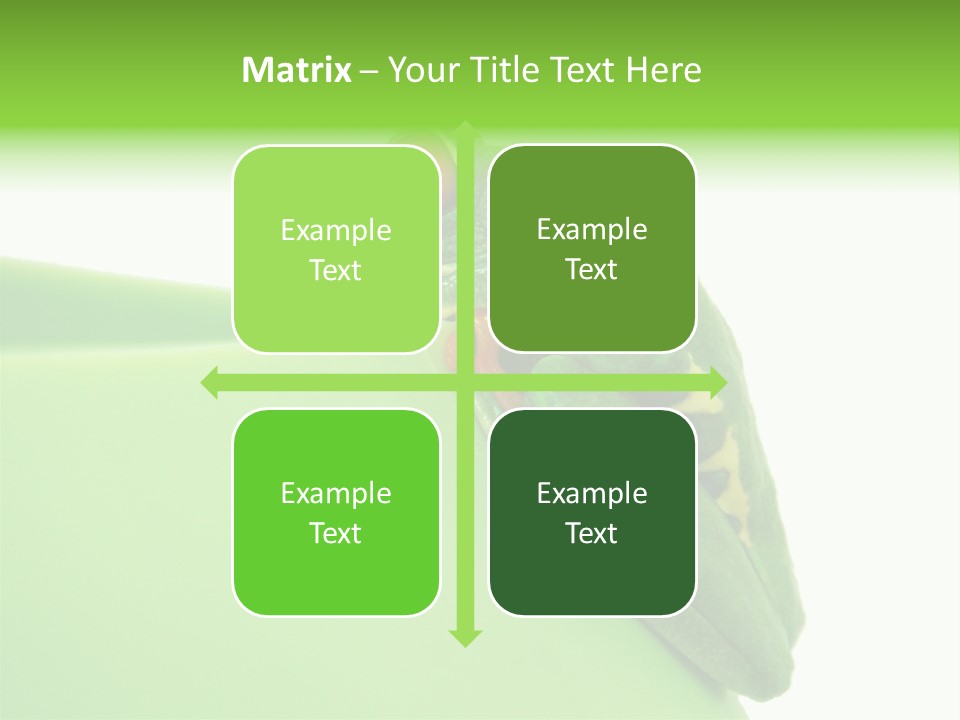 Matrix – Your Title Text Here

Example Text

Example Text

Example Text

Example Text